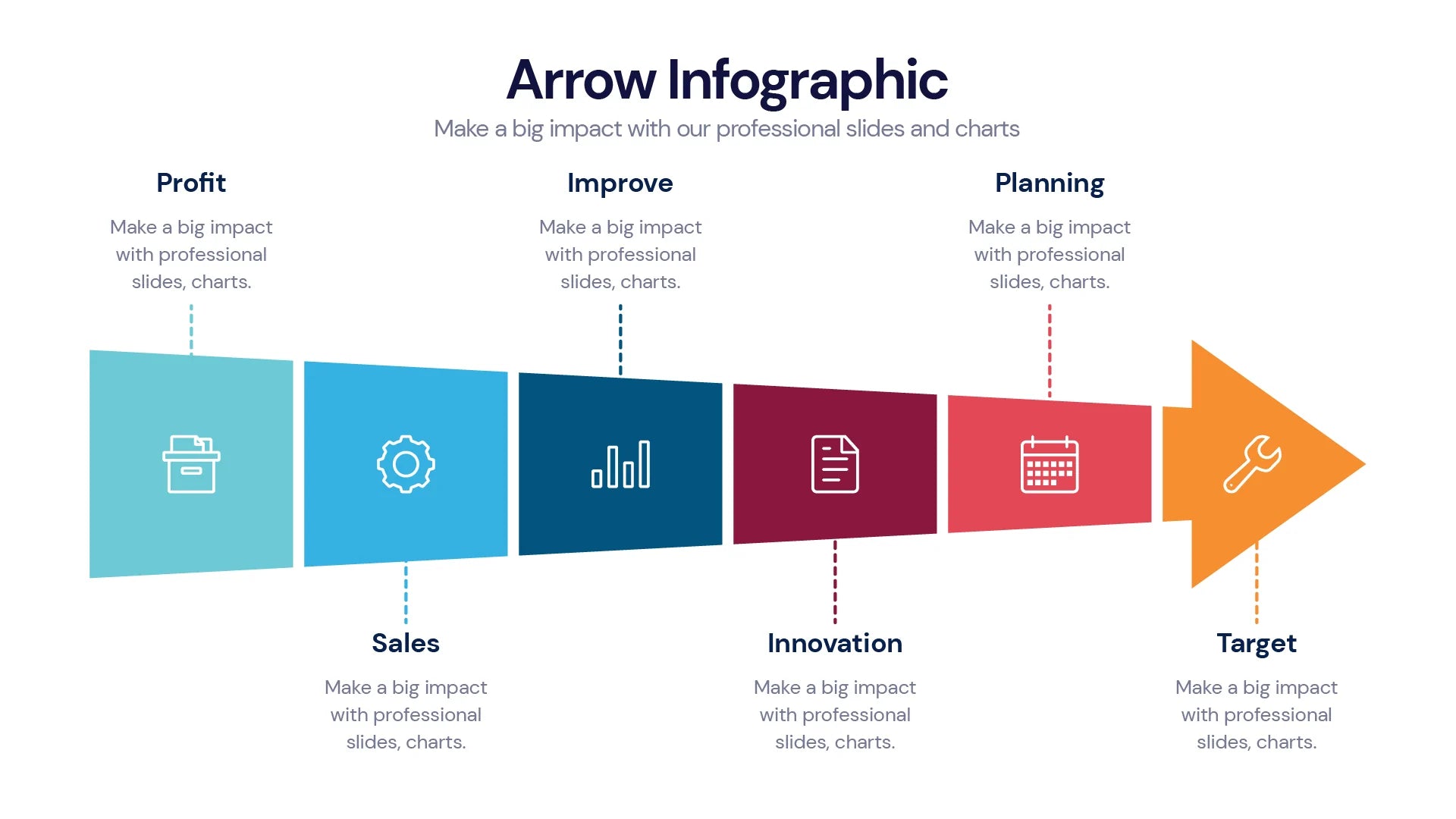 Arrow Infographic

Make a big impact with our professional slides and charts

Profit

Make a big impact with professional slides, charts.

Improve

Make a big impact with professional slides, charts.

Planning

Make a big impact with professional slides, charts.

Sales

Make a big impact with professional slides, charts.

Innovation

Make a big impact with professional slides, charts.

Target

Make a big impact with professional slides, charts.